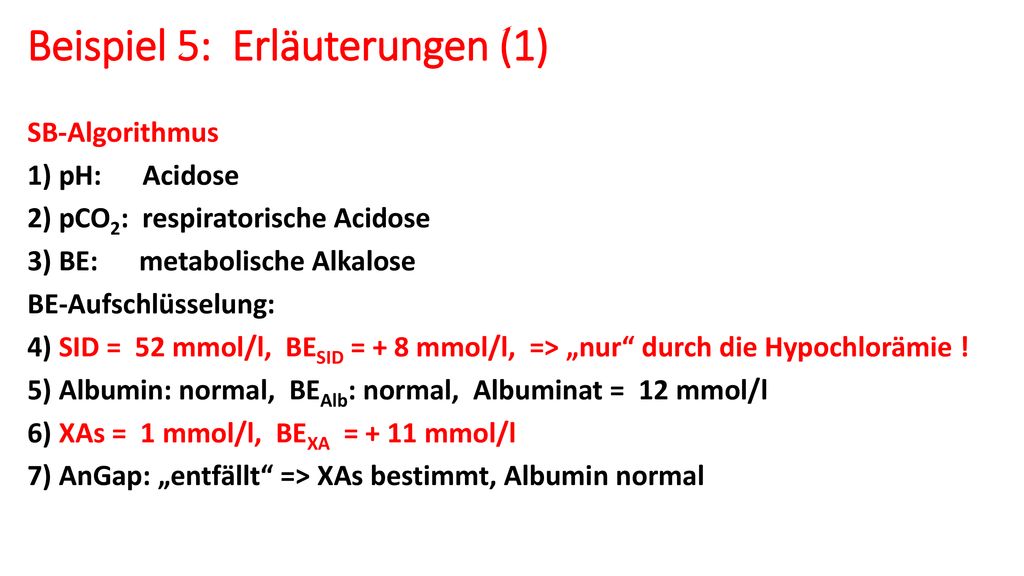 Beispiel 5: Erläuterungen (1)

SB-Algorithmus

1) pH: Acidose

2) $pCO_2$: respiratorische Acidose

3) BE: metabolische Alkalose

BE-Aufschlüsselung:

4) SID = 52 mmol/l, $BE_{SID}$ = + 8 mmol/l, => „nur“ durch die Hypochlorämie !

5) Albumin: normal, $BE_{Alb}$: normal, Albuminat = 12 mmol/l

6) XAs = 1 mmol/l, $BE_{XA}$ = + 11 mmol/l

7) AnGap: „entfällt“ => XAs bestimmt, Albumin normal